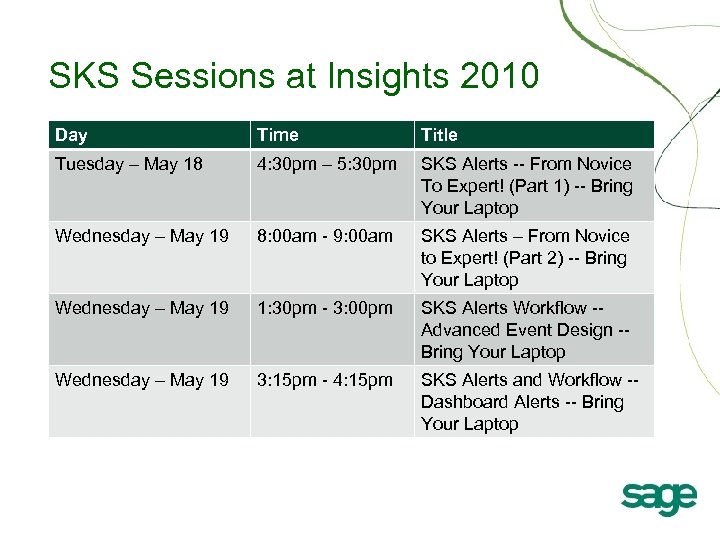 SKS Sessions at Insights 2010

| Day | Time | Title |
|---|---|---|
| Tuesday – May 18 | 4:30pm – 5:30pm | SKS Alerts -- From Novice To Expert! (Part 1) -- Bring Your Laptop |
| Wednesday – May 19 | 8:00am - 9:00am | SKS Alerts – From Novice to Expert! (Part 2) -- Bring Your Laptop |
| Wednesday – May 19 | 1:30pm - 3:00pm | SKS Alerts Workflow -- Advanced Event Design -- Bring Your Laptop |
| Wednesday – May 19 | 3:15pm - 4:15pm | SKS Alerts and Workflow -- Dashboard Alerts -- Bring Your Laptop |

sage